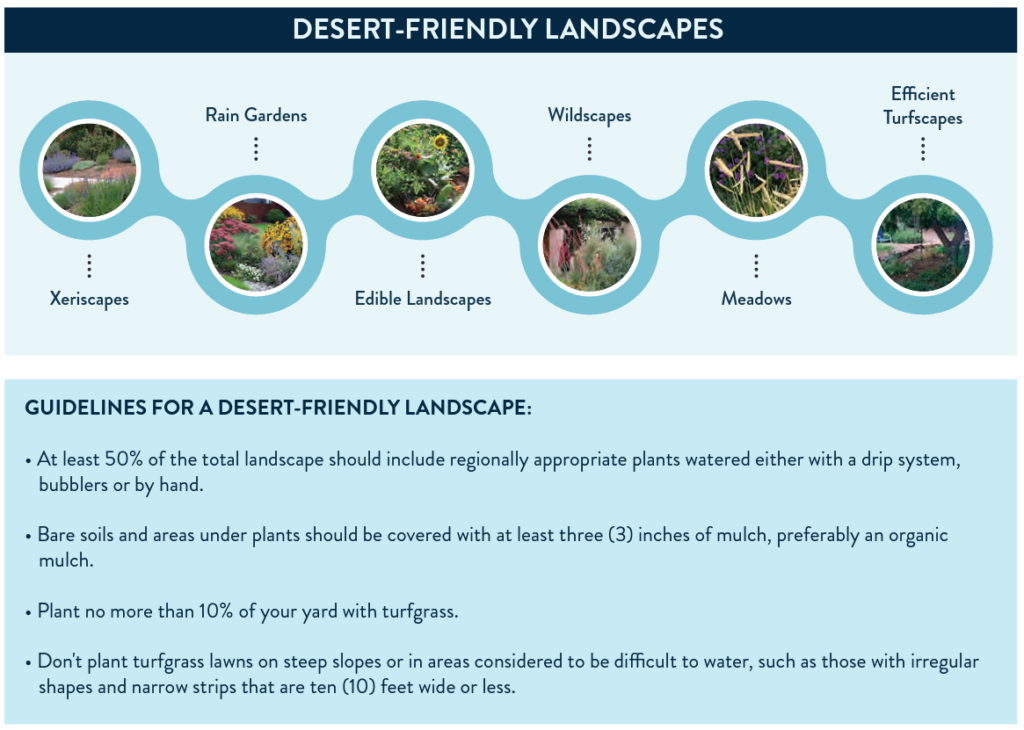 DESERT-FRIENDLY LANDSCAPES

Xeriscapes

Rain Gardens

Edible Landscapes

Wildscapes

Meadows

Efficient Turfscapes

GUIDELINES FOR A DESERT-FRIENDLY LANDSCAPE:

• At least 50% of the total landscape should include regionally appropriate plants watered either with a drip system, bubblers or by hand.

• Bare soils and areas under plants should be covered with at least three (3) inches of mulch, preferably an organic mulch.

• Plant no more than 10% of your yard with turfgrass.

• Don't plant turfgrass lawns on steep slopes or in areas considered to be difficult to water, such as those with irregular shapes and narrow strips that are ten (10) feet wide or less.